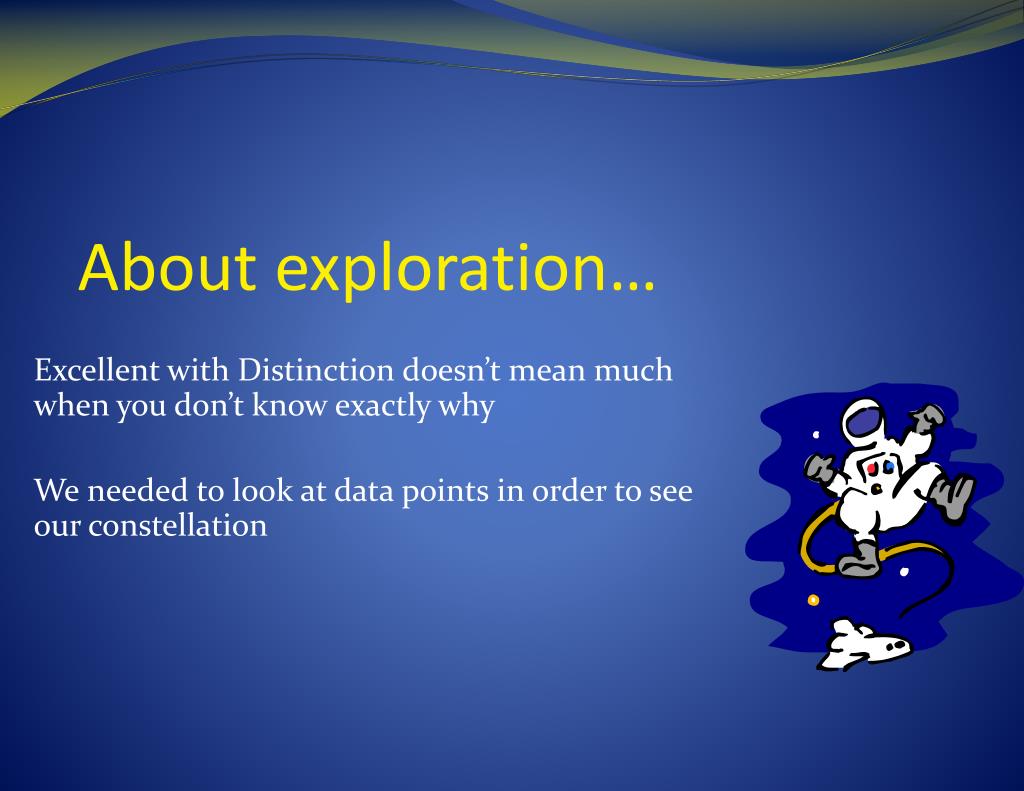 About exploration…

Excellent with Distinction doesn’t mean much when you don’t know exactly why

We needed to look at data points in order to see our constellation